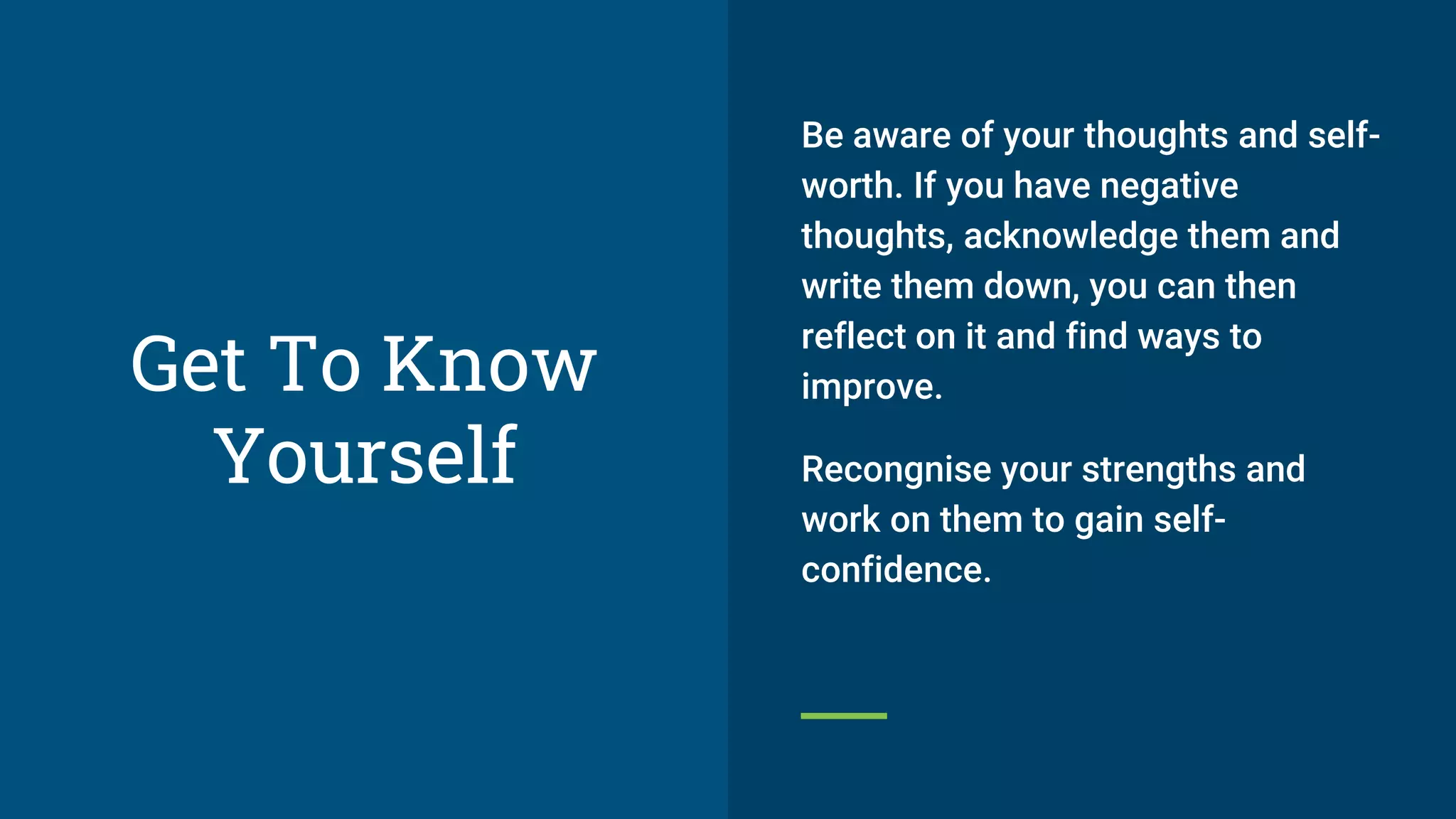 Get To Know Yourself

Be aware of your thoughts and self-worth. If you have negative thoughts, acknowledge them and write them down, you can then reflect on it and find ways to improve.

Recongnise your strengths and work on them to gain self-confidence.